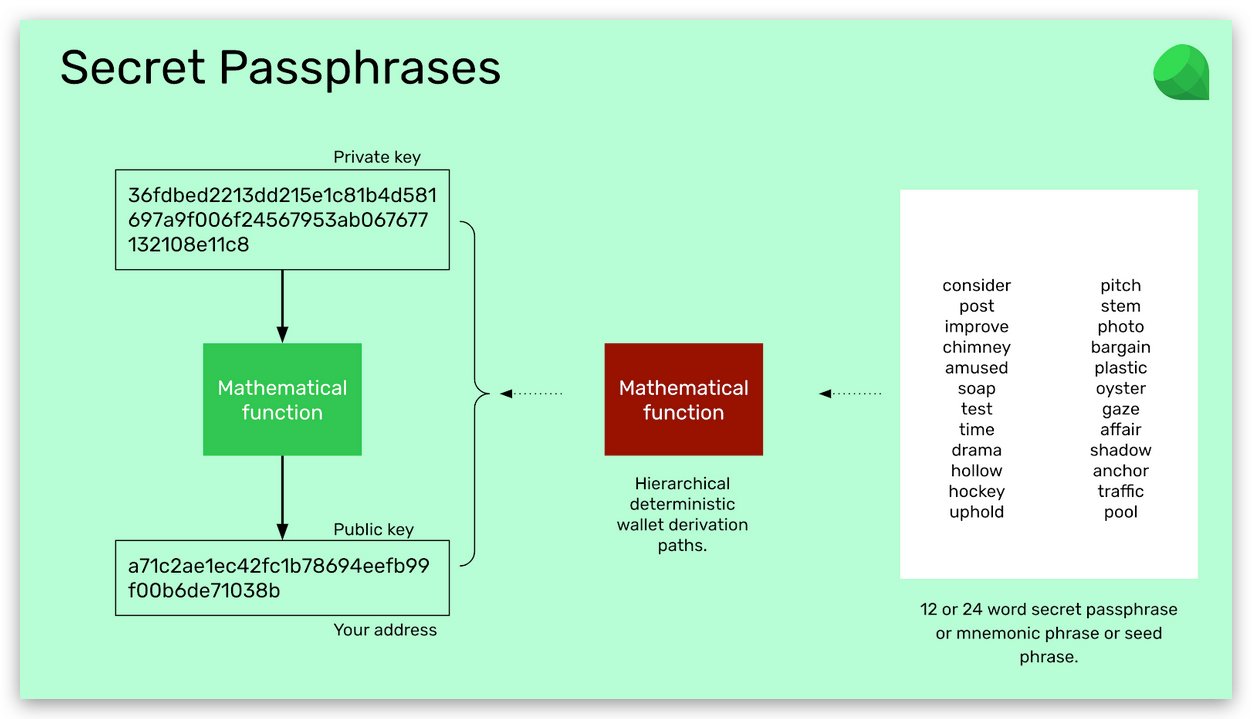 Secret Passphrases

Private key

36fdbed2213dd215e1c81b4d581697a9f006f24567953ab067677132108e11c8

Mathematical function

Public key

a71c2ae1ec42fc1b78694eefb99f00b6de71038b

Your address

Mathematical function

Hierarchical deterministic wallet derivation paths.

consider
post
improve
chimney
amused
soap
test
time
drama
hollow
hockey
uphold

pitch
stem
photo
bargain
plastic
oyster
gaze
affair
shadow
anchor
traffic
pool

12 or 24 word secret passphrase or mnemonic phrase or seed phrase.